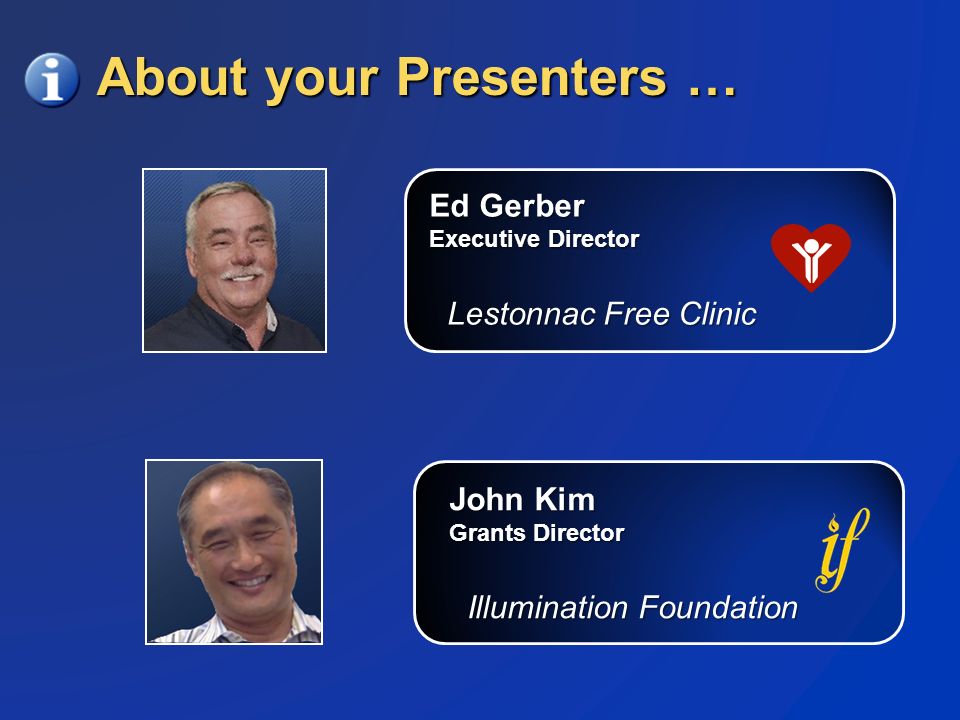 About your Presenters …

Ed Gerber
Executive Director

Lestonnac Free Clinic

John Kim
Grants Director

if

Illumination Foundation